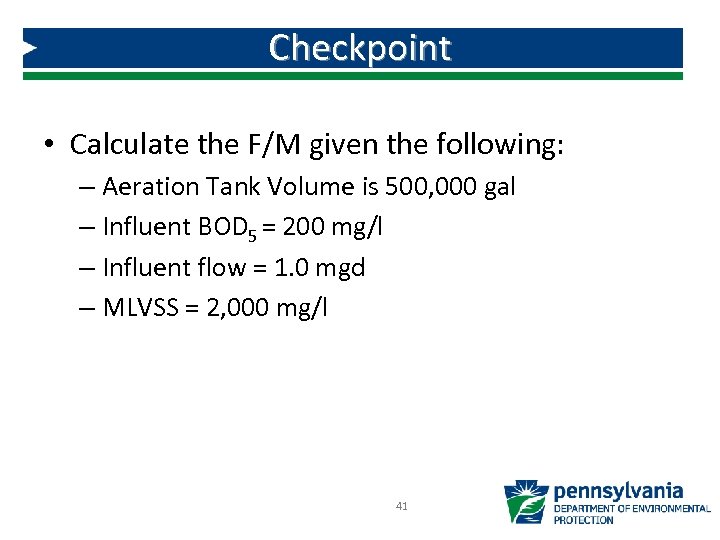 Checkpoint

• Calculate the F/M given the following:
– Aeration Tank Volume is 500,000 gal
– Influent $BOD_5$ = 200 mg/l
– Influent flow = 1.0 mgd
– MLVSS = 2,000 mg/l

41

pennsylvania
DEPARTMENT OF ENVIRONMENTAL PROTECTION